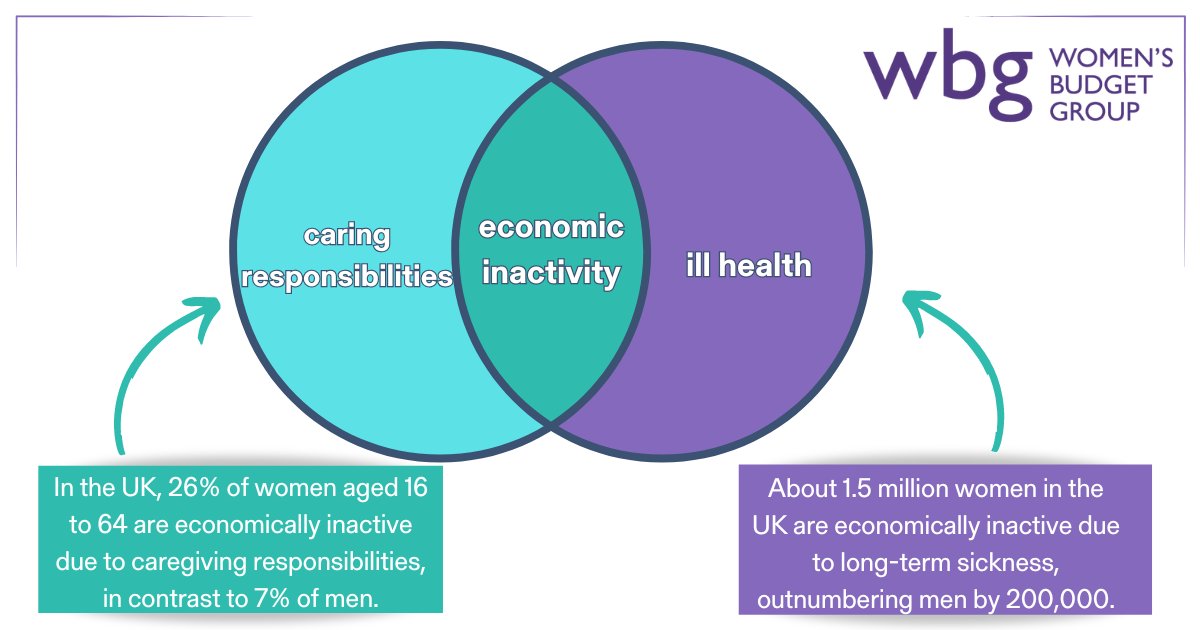 wbg WOMEN'S BUDGET GROUP

caring responsibilities

economic inactivity

ill health

In the UK, 26% of women aged 16 to 64 are economically inactive due to caregiving responsibilities, in contrast to 7% of men.

About 1.5 million women in the UK are economically inactive due to long-term sickness, outnumbering men by 200,000.